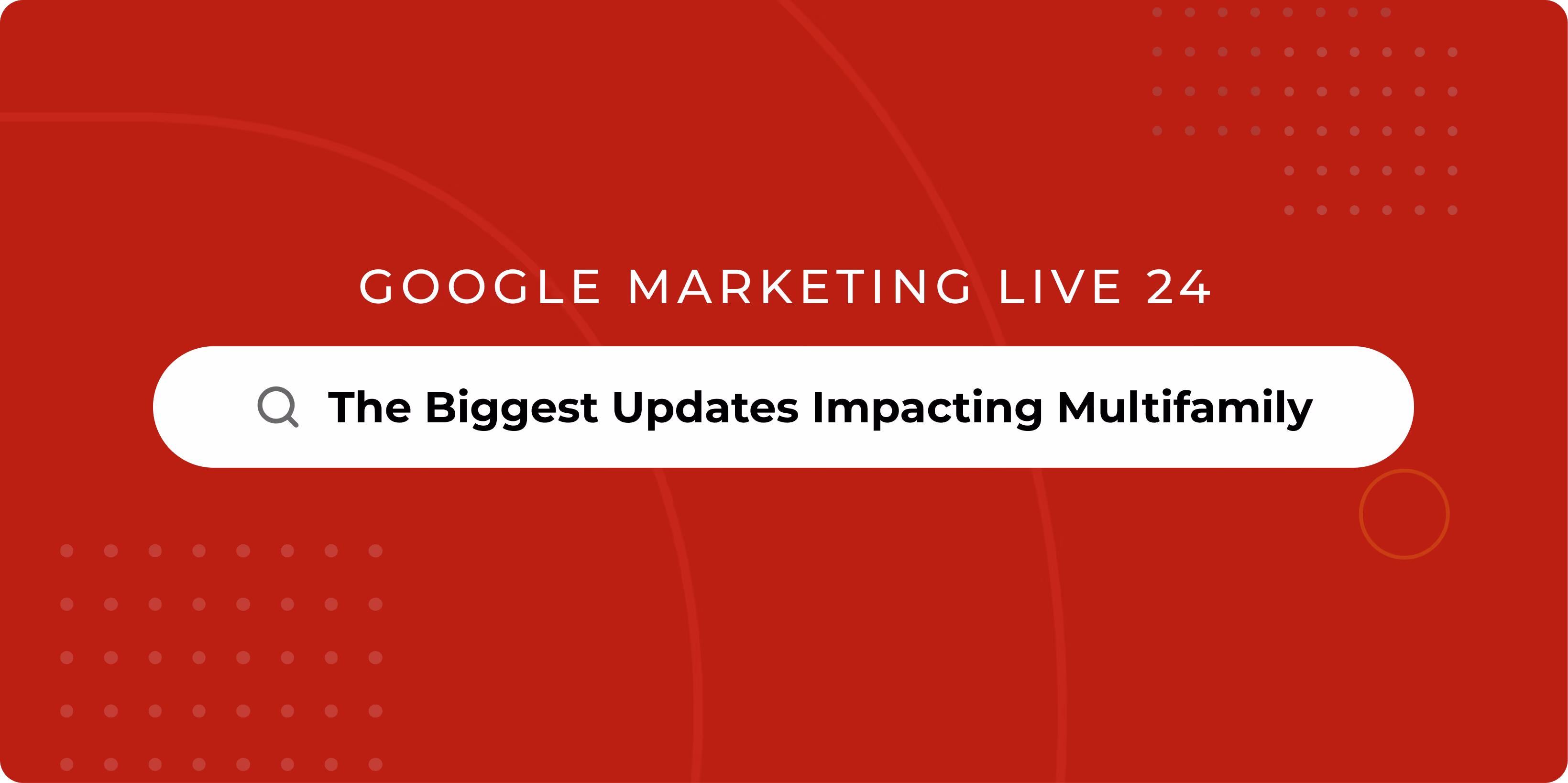 GOOGLE MARKETING LIVE 24

The Biggest Updates Impacting Multifamily